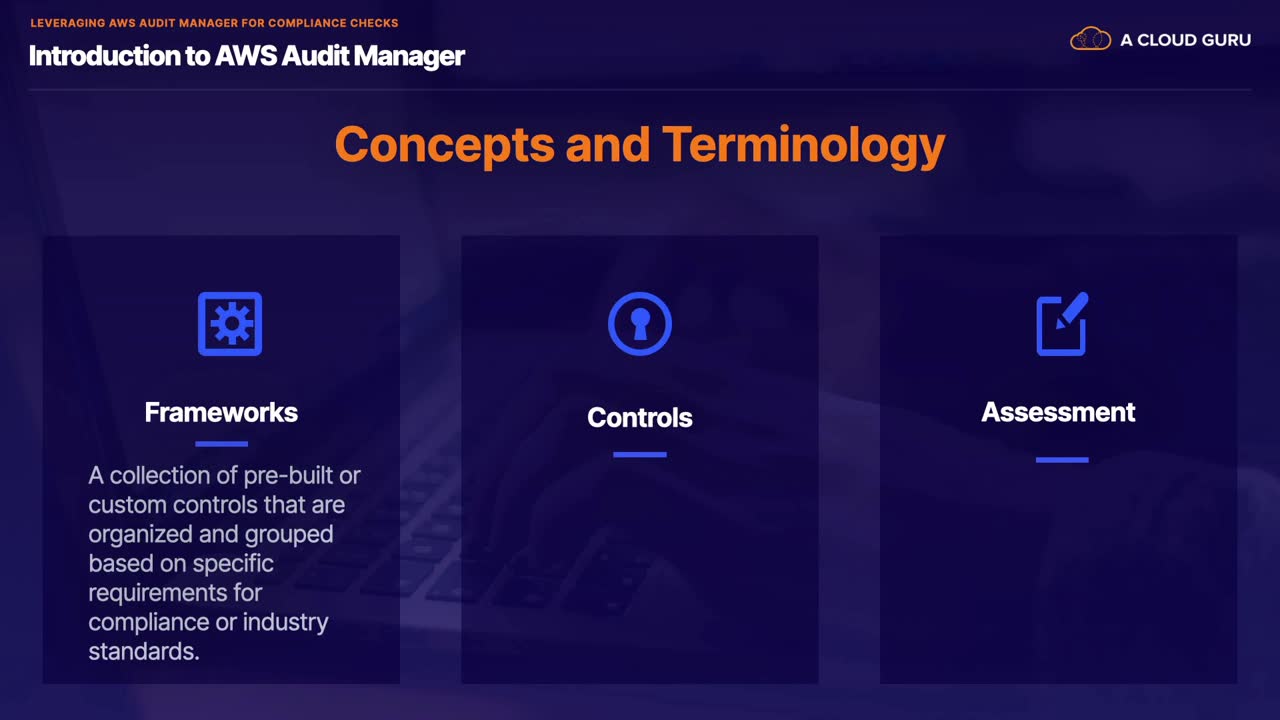 LEVERAGING AWS AUDIT MANAGER FOR COMPLIANCE CHECKS

Introduction to AWS Audit Manager

A CLOUD GURU

Concepts and Terminology

Frameworks

A collection of pre-built or custom controls that are organized and grouped based on specific requirements for compliance or industry standards.

Controls

Assessment